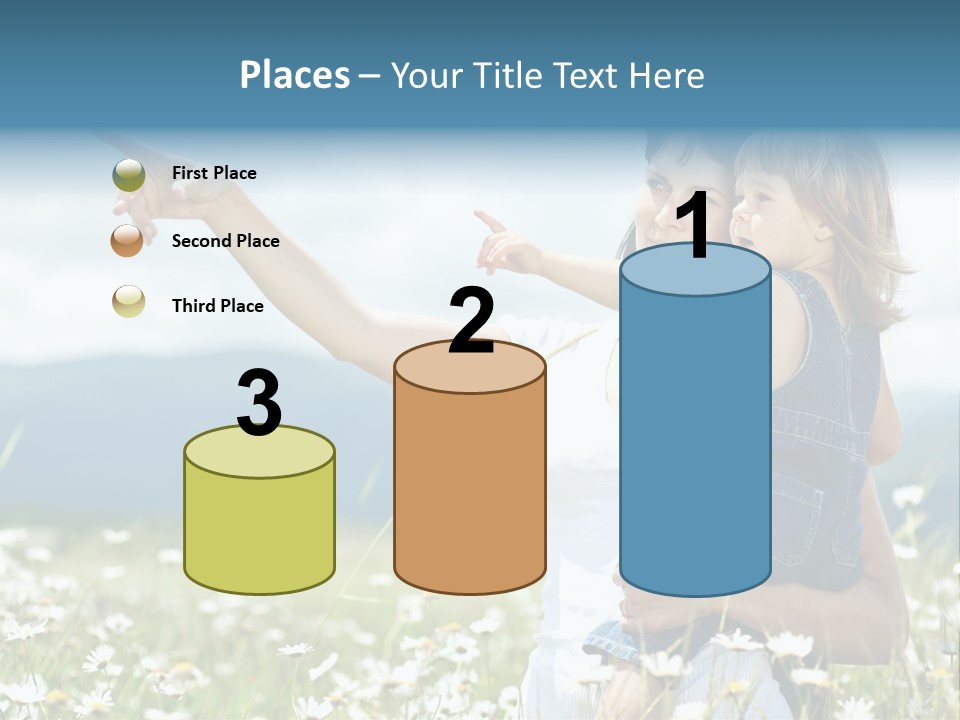 Places – Your Title Text Here

First Place

Second Place

Third Place

3

2

1